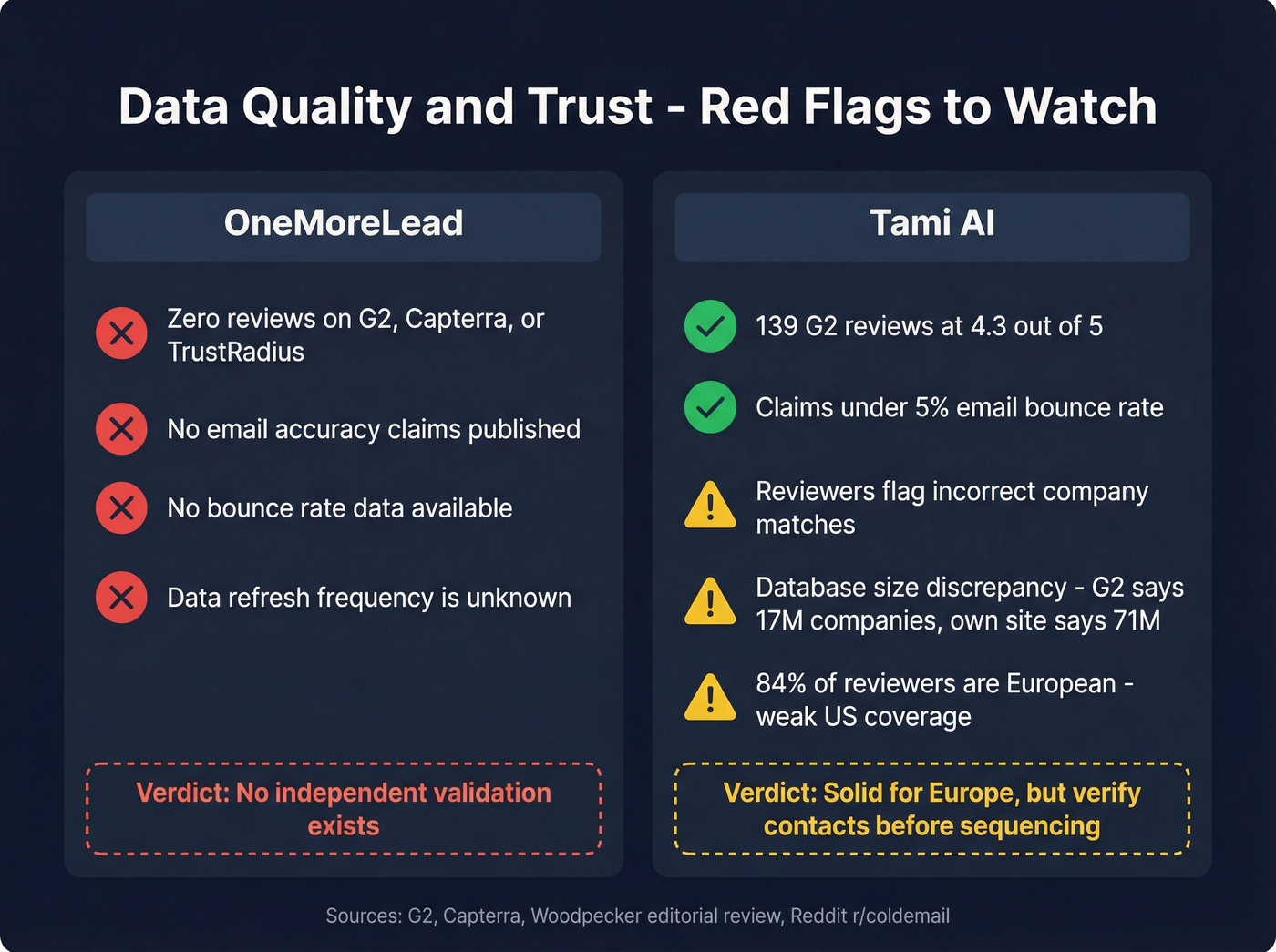 Data Quality and Trust - Red Flags to Watch

OneMoreLead

Zero reviews on G2, Capterra, or TrustRadius

No email accuracy claims published

No bounce rate data available

Data refresh frequency is unknown

Verdict: No independent validation exists

Tami AI

139 G2 reviews at 4.3 out of 5

Claims under 5% email bounce rate

Reviewers flag incorrect company matches

Database size discrepancy - G2 says 17M companies, own site says 71M

84% of reviewers are European - weak US coverage

Verdict: Solid for Europe, but verify contacts before sequencing

Sources: G2, Capterra, Woodpecker editorial review, Reddit r/coldemail